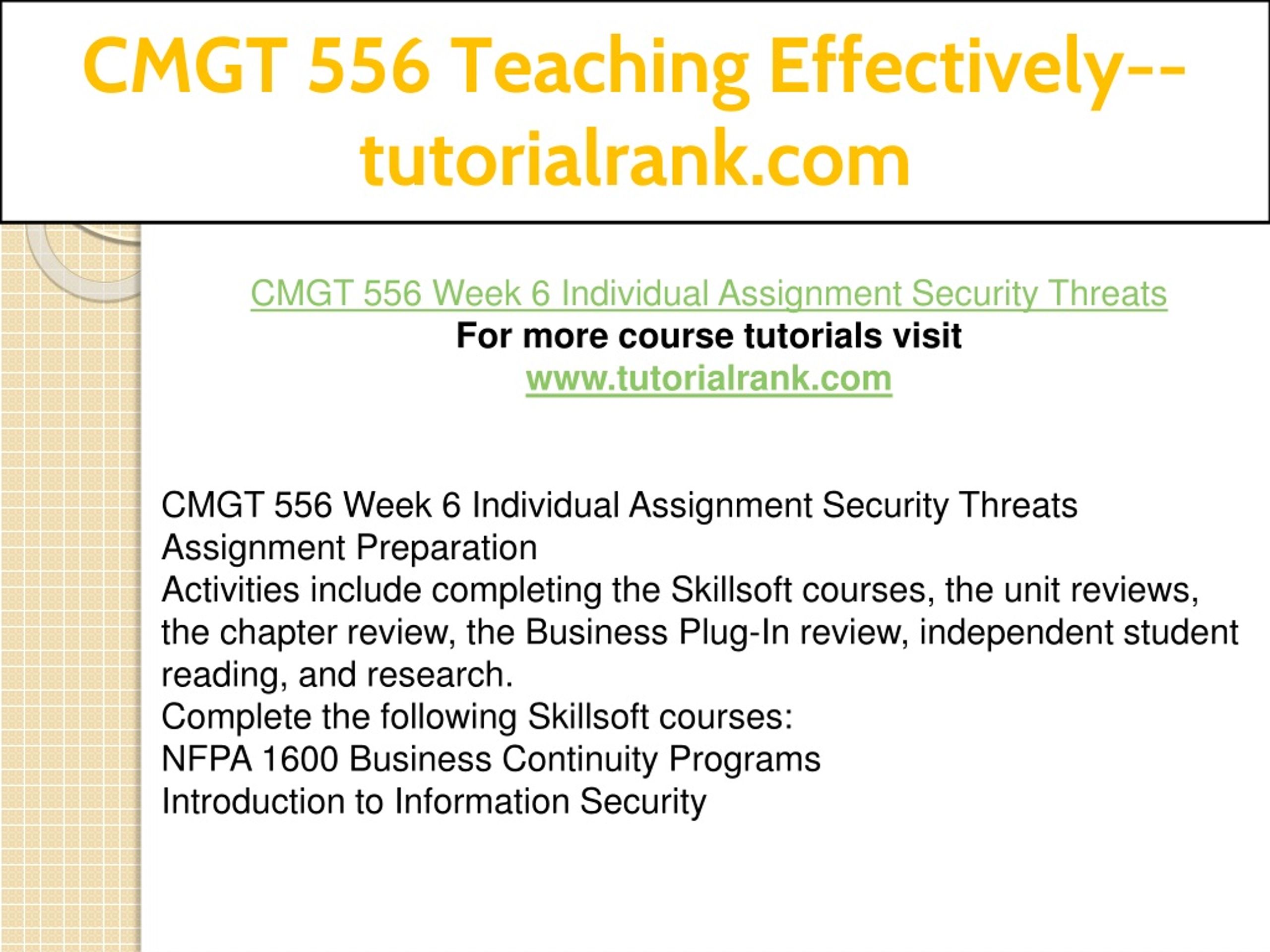 CMGT 556 Teaching Effectively--tutorialrank.com

CMGT 556 Week 6 Individual Assignment Security Threats
For more course tutorials visit
www.tutorialrank.com

CMGT 556 Week 6 Individual Assignment Security Threats
Assignment Preparation
Activities include completing the Skillsoft courses, the unit reviews, the chapter review, the Business Plug-In review, independent student reading, and research.
Complete the following Skillsoft courses:
NFPA 1600 Business Continuity Programs
Introduction to Information Security